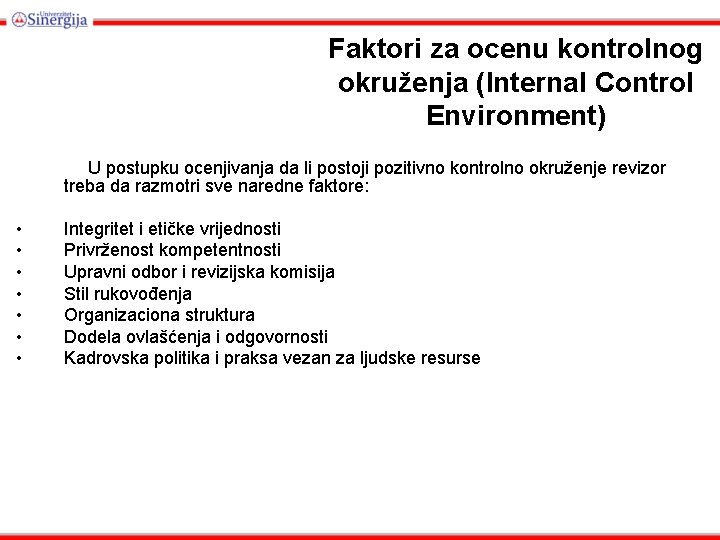 Univerzitet Sinergija

Faktori za ocenu kontrolnog okruženja (Internal Control Environment)

U postupku ocenjivanja da li postoji pozitivno kontrolno okruženje revizor treba da razmotri sve naredne faktore:

• Integritet i etičke vrijednosti
• Privrženost kompetentnosti
• Upravni odbor i revizijska komisija
• Stil rukovođenja
• Organizaciona struktura
• Dodela ovlašćenja i odgovornosti
• Kadrovska politika i praksa vezan za ljudske resurse